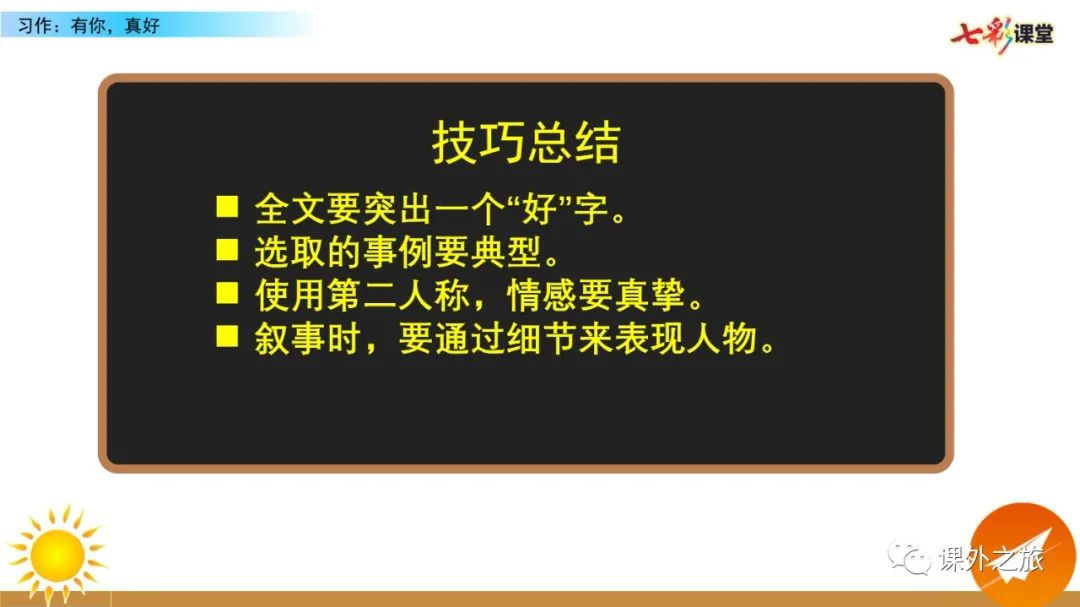 习作：有你，真好

七彩课堂

技巧总结

■ 全文要突出一个“好”字。
■ 选取的事例要典型。
■ 使用第二人称，情感要真挚。
■ 叙事时，要通过细节来表现人物。

课外之旅